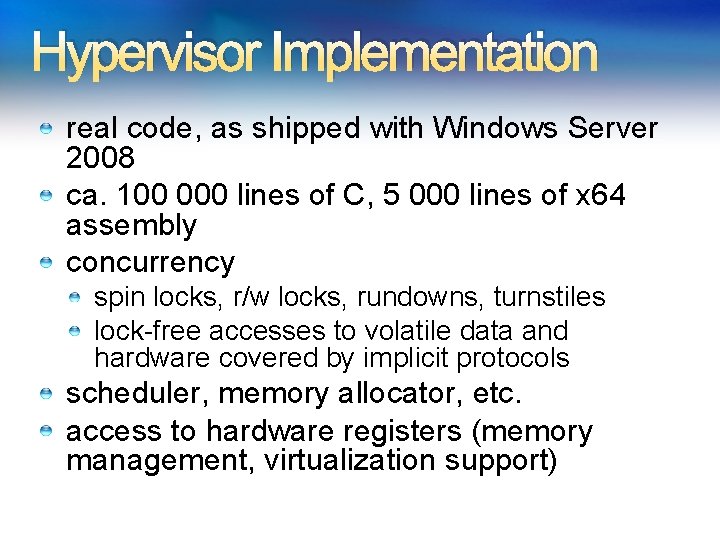 Hypervisor Implementation

real code, as shipped with Windows Server 2008

ca. 100 000 lines of C, 5 000 lines of x64 assembly

concurrency

spin locks, r/w locks, rundowns, turnstiles

lock-free accesses to volatile data and hardware covered by implicit protocols

scheduler, memory allocator, etc.

access to hardware registers (memory management, virtualization support)